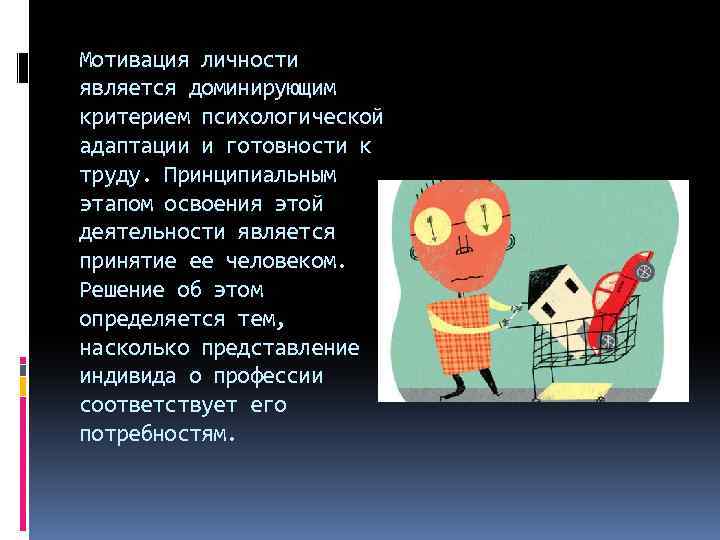 Мотивация личности является доминирующим критерием психологической адаптации и готовности к труду. Принципиальным этапом освоения этой деятельности является принятие ее человеком. Решение об этом определяется тем, насколько представление индивида о профессии соответствует его потребностям.